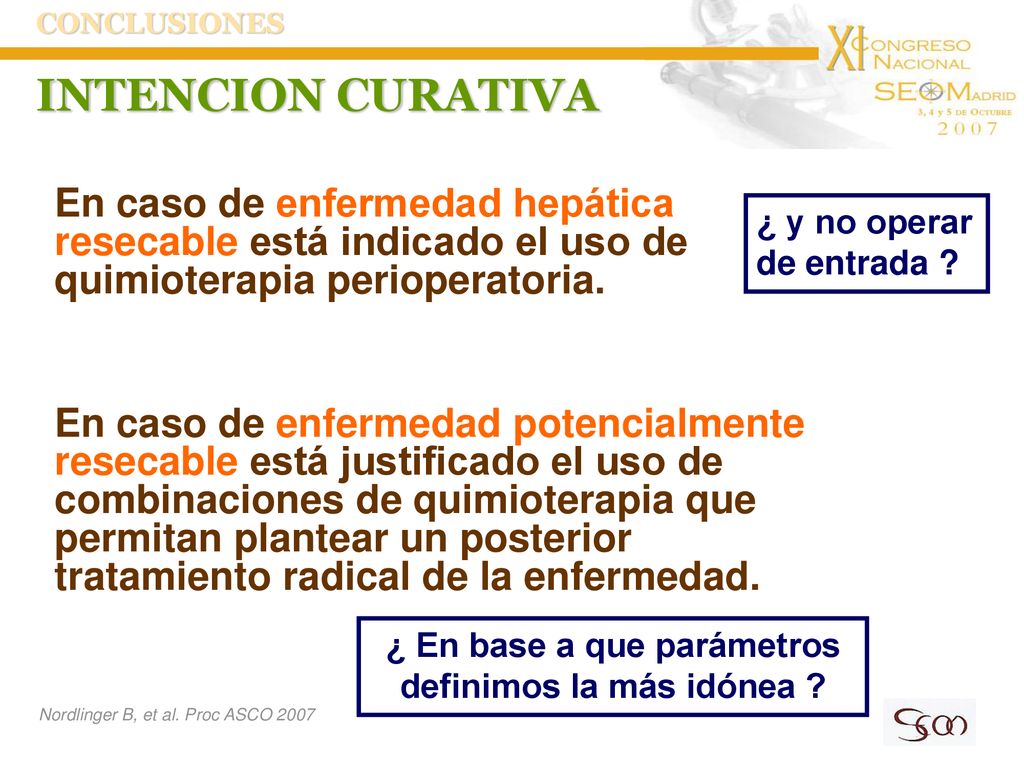 CONCLUSIONES

XI CONGRESO NACIONAL SEOM MADRID
3, 4 y 5 DE OCTUBRE
2007

INTENCION CURATIVA

En caso de enfermedad hepática resecable está indicado el uso de quimioterapia perioperatoria.

¿ y no operar de entrada ?

En caso de enfermedad potencialmente resecable está justificado el uso de combinaciones de quimioterapia que permitan plantear un posterior tratamiento radical de la enfermedad.

¿ En base a que parámetros definimos la más idónea ?

Nordlinger B, et al. Proc ASCO 2007

SEOM